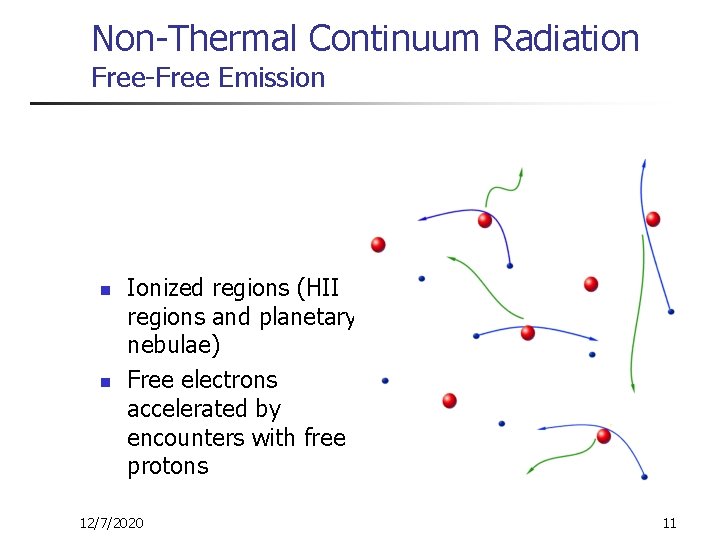 Non-Thermal Continuum Radiation
Free-Free Emission

- Ionized regions (HII regions and planetary nebulae)
- Free electrons accelerated by encounters with free protons

12/7/2020

11